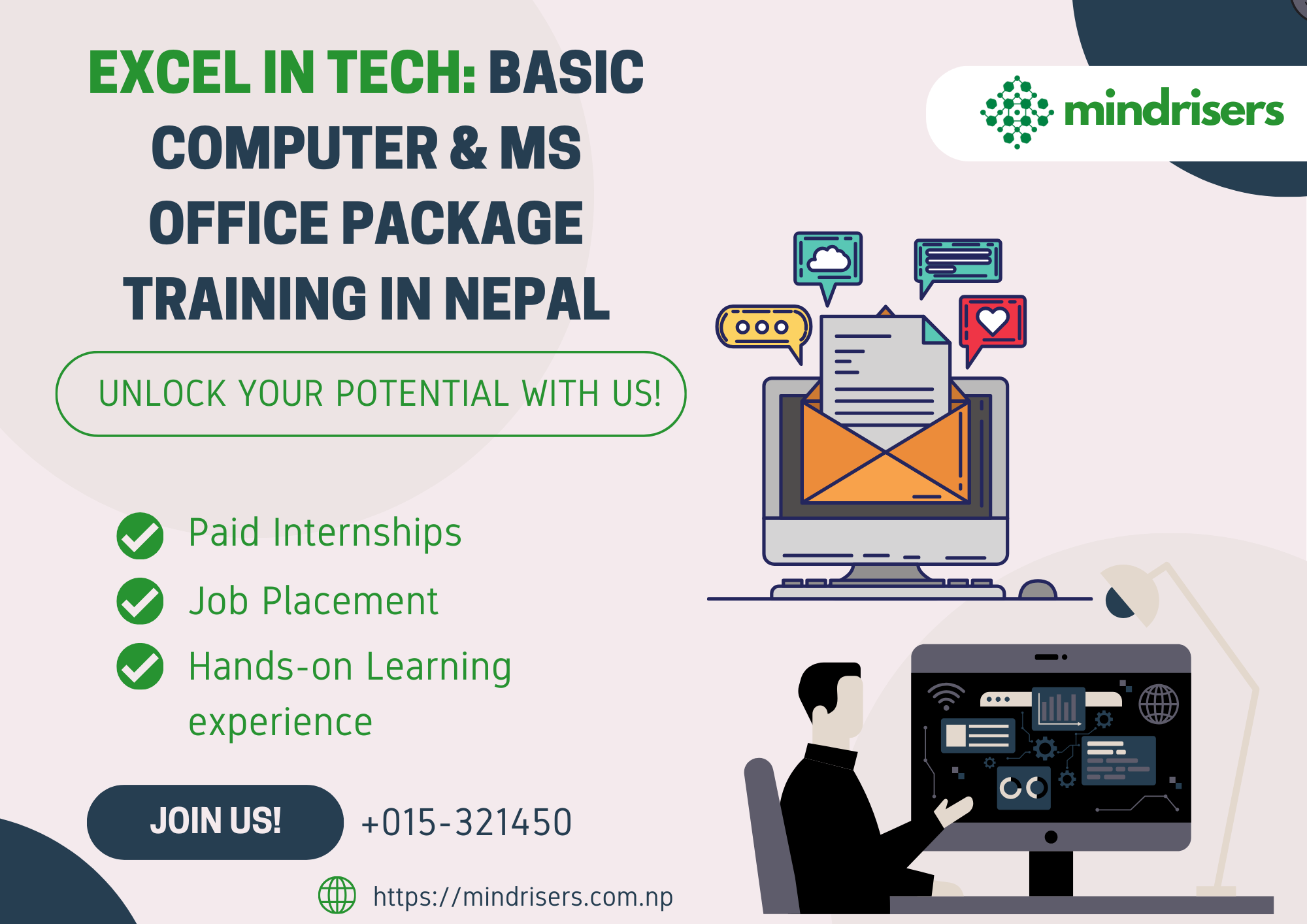 EXCEL IN TECH: BASIC COMPUTER & MS OFFICE PACKAGE TRAINING IN NEPAL

mindrisers

UNLOCK YOUR POTENTIAL WITH US!

Paid Internships

Job Placement

Hands-on Learning experience

JOIN US!

+015-321450

https://mindrisers.com.np